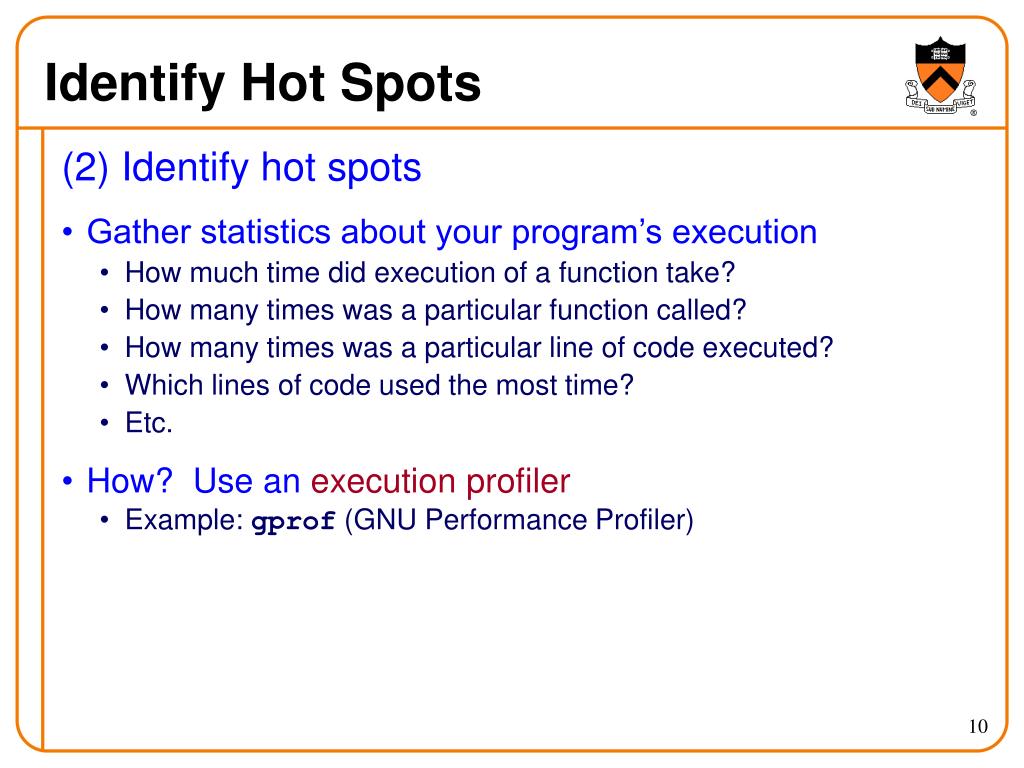 Identify Hot Spots

DEI SUB NUMINE VIGET

(2) Identify hot spots

• Gather statistics about your program's execution
  • How much time did execution of a function take?
  • How many times was a particular function called?
  • How many times was a particular line of code executed?
  • Which lines of code used the most time?
  • Etc.

• How? Use an execution profiler
  • Example: gprof (GNU Performance Profiler)

10